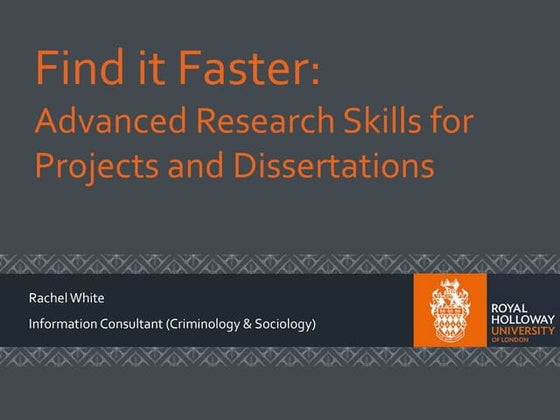 Find it Faster:
Advanced Research Skills for Projects and Dissertations

Rachel White
Information Consultant (Criminology & Sociology)

ROYAL HOLLOWAY UNIVERSITY OF LONDON